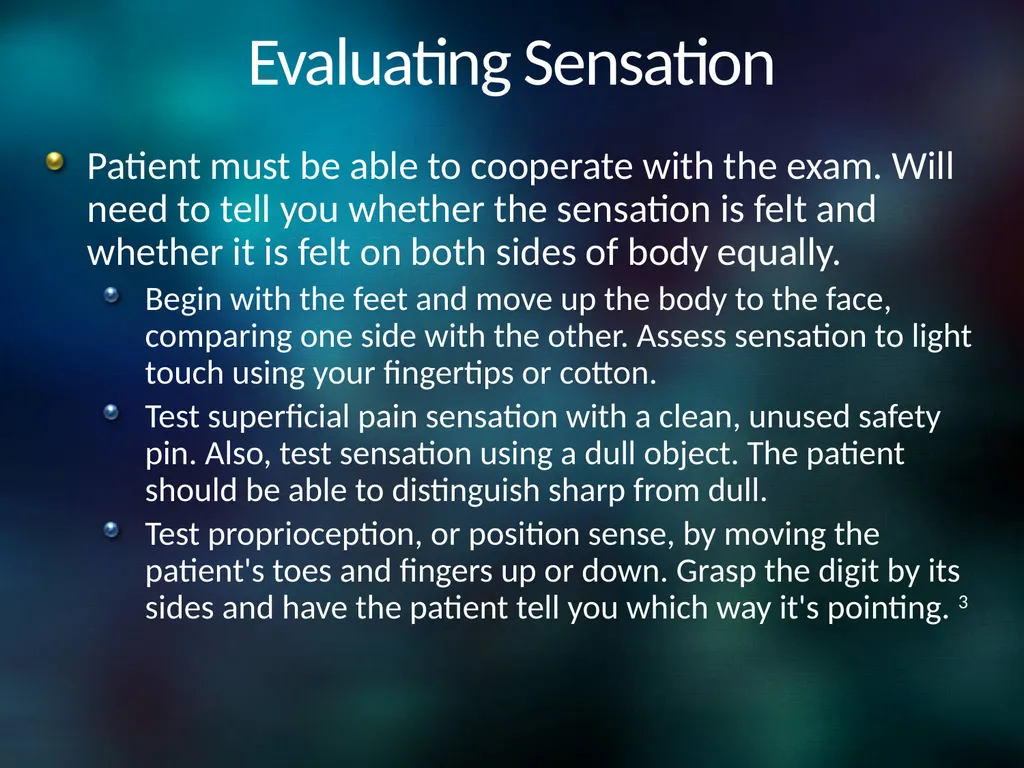 Evaluating Sensation

• Patient must be able to cooperate with the exam. Will need to tell you whether the sensation is felt and whether it is felt on both sides of body equally.

• Begin with the feet and move up the body to the face, comparing one side with the other. Assess sensation to light touch using your fingertips or cotton.
• Test superficial pain sensation with a clean, unused safety pin. Also, test sensation using a dull object. The patient should be able to distinguish sharp from dull.
• Test proprioception, or position sense, by moving the patient's toes and fingers up or down. Grasp the digit by its sides and have the patient tell you which way it's pointing. $^{3}$